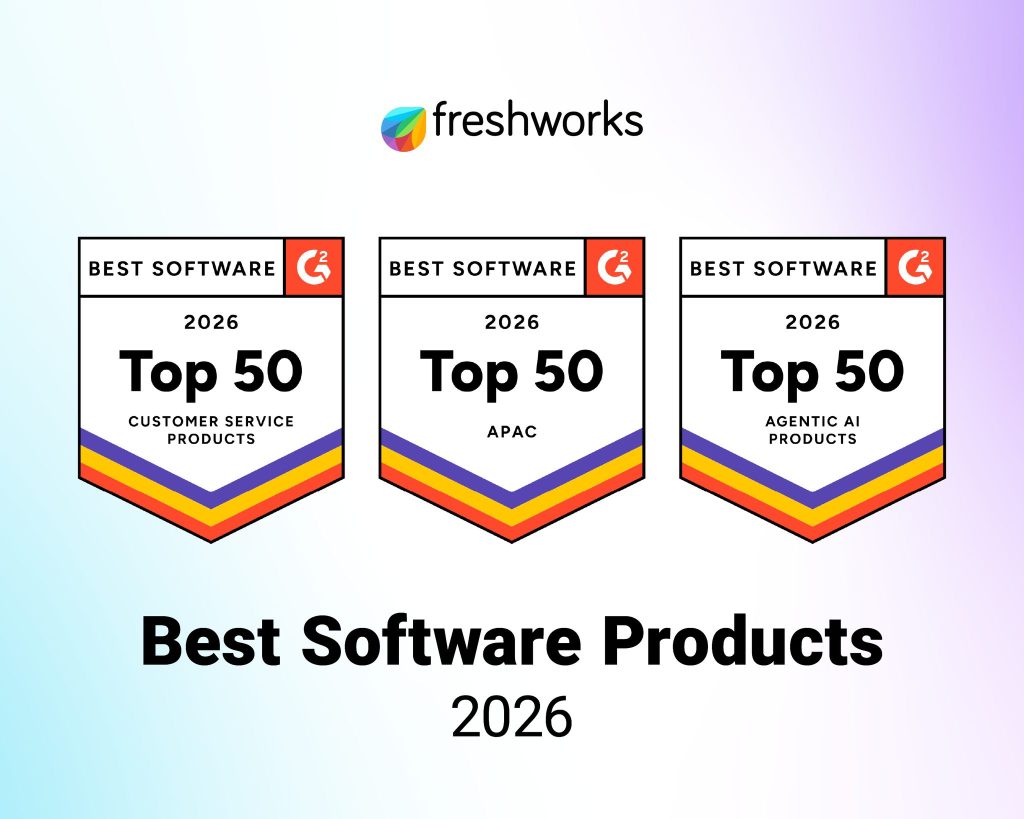 freshworks

BEST SOFTWARE G2

2026

Top 50

CUSTOMER SERVICE PRODUCTS

BEST SOFTWARE G2

2026

Top 50

APAC

BEST SOFTWARE G2

2026

Top 50

AGENTIC AI PRODUCTS

Best Software Products

2026